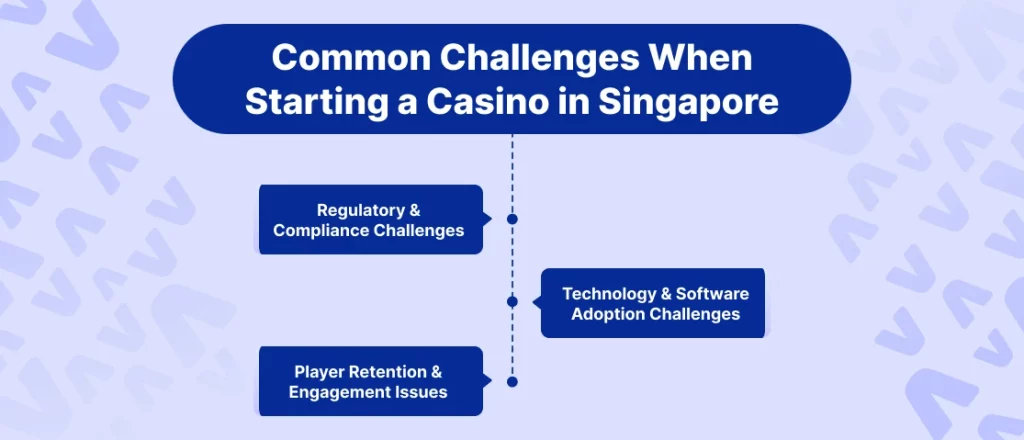 Common Challenges When Starting a Casino in Singapore

Regulatory & Compliance Challenges

Technology & Software Adoption Challenges

Player Retention & Engagement Issues